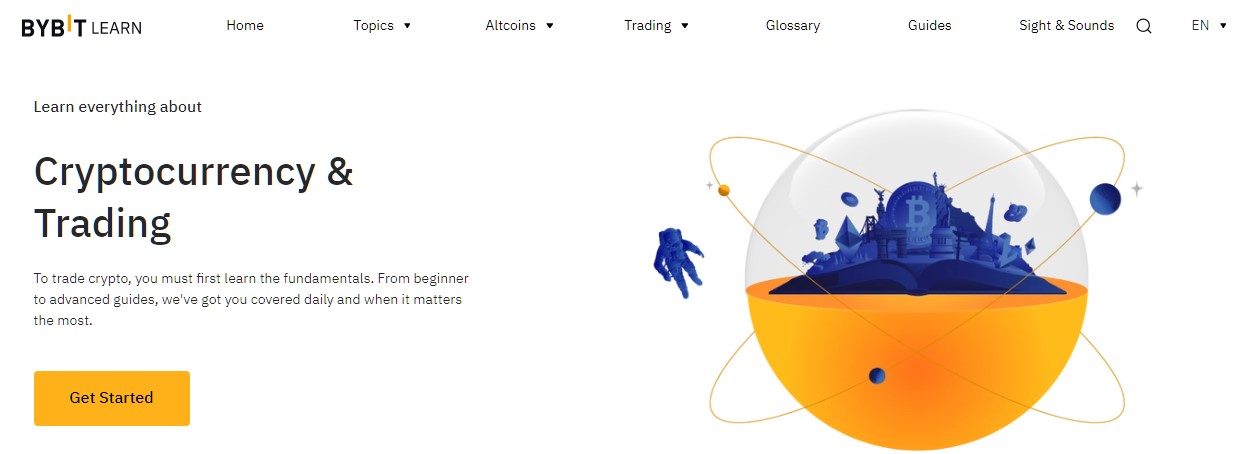 BYBIT LEARN

Home Topics ▾ Altcoins ▾ Trading ▾ Glossary Guides Sight & Sounds EN ▾

Learn everything about

Cryptocurrency & Trading

To trade crypto, you must first learn the fundamentals. From beginner to advanced guides, we've got you covered daily and when it matters the most.

Get Started